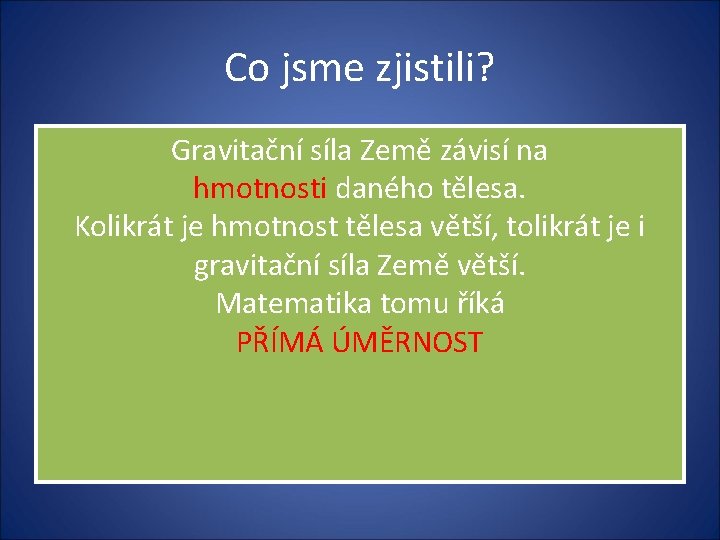 Co jsme zjistili?

Gravitační síla Země závisí na hmotnosti daného tělesa.
Kolikrát je hmotnost tělesa větší, tolikrát je i gravitační síla Země větší.
Matematika tomu říká
PŘÍMÁ ÚMĚRNOST